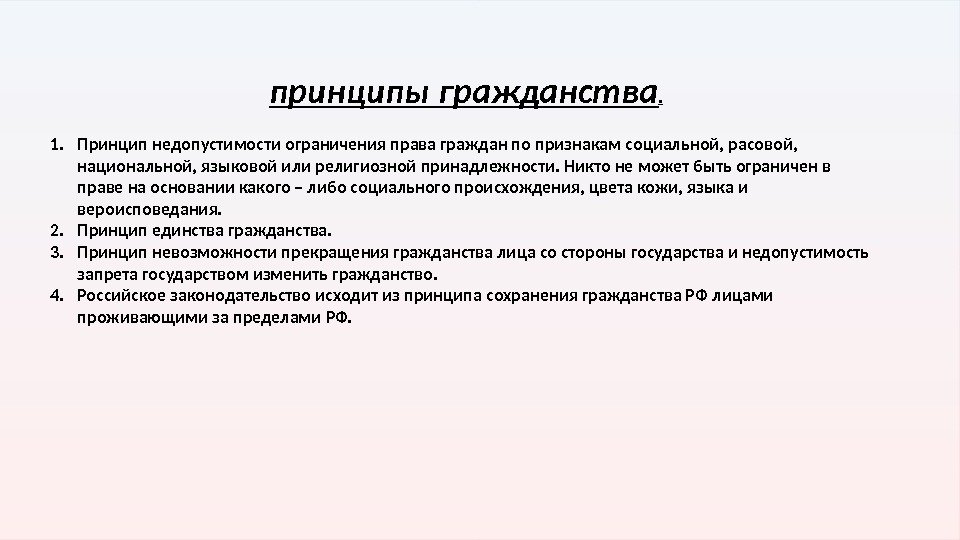 принципы гражданства.

1. Принцип недопустимости ограничения права граждан по признакам социальной, расовой, национальной, языковой или религиозной принадлежности. Никто не может быть ограничен в праве на основании какого – либо социального происхождения, цвета кожи, языка и вероисповедания.
2. Принцип единства гражданства.
3. Принцип невозможности прекращения гражданства лица со стороны государства и недопустимость запрета государством изменить гражданство.
4. Российское законодательство исходит из принципа сохранения гражданства РФ лицами проживающими за пределами РФ.